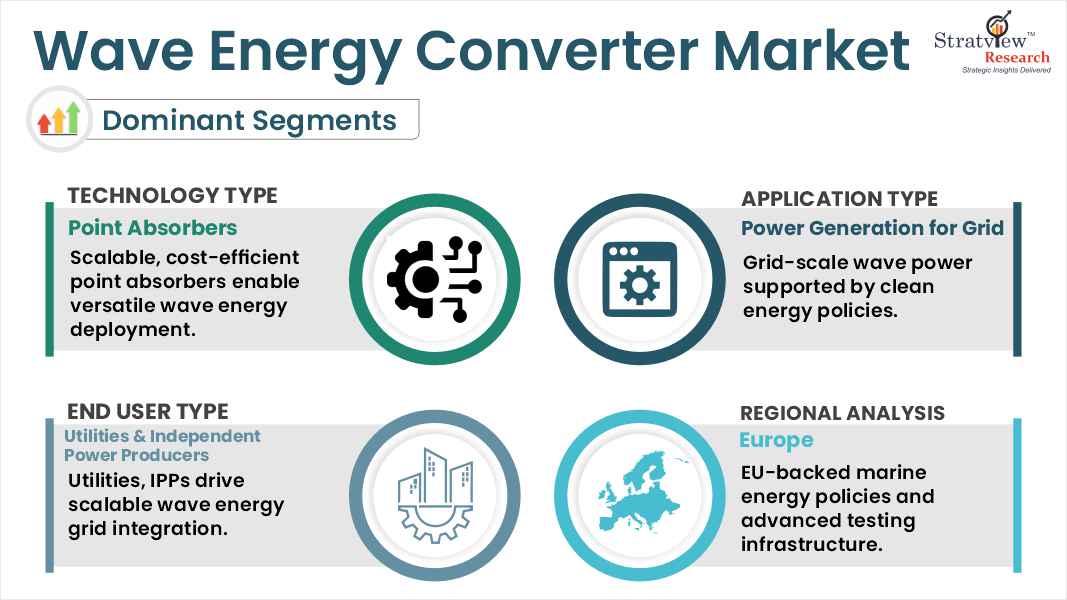 Wave Energy Converter Market

Stratview™ Research
Strategic Insights Delivered

Dominant Segments

TECHNOLOGY TYPE
Point Absorbers
Scalable, cost-efficient point absorbers enable versatile wave energy deployment.

APPLICATION TYPE
Power Generation for Grid
Grid-scale wave power supported by clean energy policies.

END USER TYPE
Utilities & Independent Power Producers
Utilities, IPPs drive scalable wave energy grid integration.

REGIONAL ANALYSIS
Europe
EU-backed marine energy policies and advanced testing infrastructure.